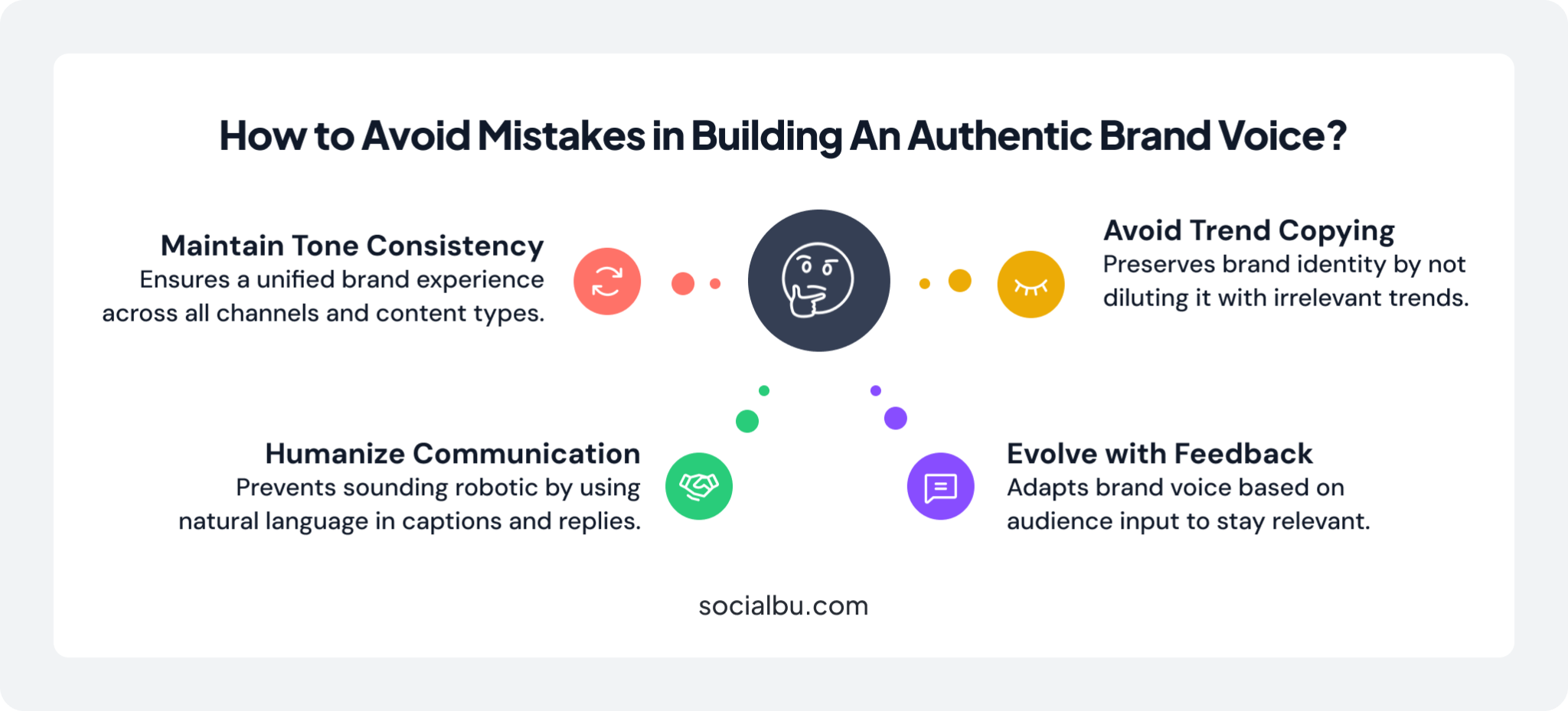 How to Avoid Mistakes in Building An Authentic Brand Voice?

Maintain Tone Consistency
Ensures a unified brand experience across all channels and content types.

Avoid Trend Copying
Preserves brand identity by not diluting it with irrelevant trends.

Humanize Communication
Prevents sounding robotic by using natural language in captions and replies.

Evolve with Feedback
Adapts brand voice based on audience input to stay relevant.

socialbu.com